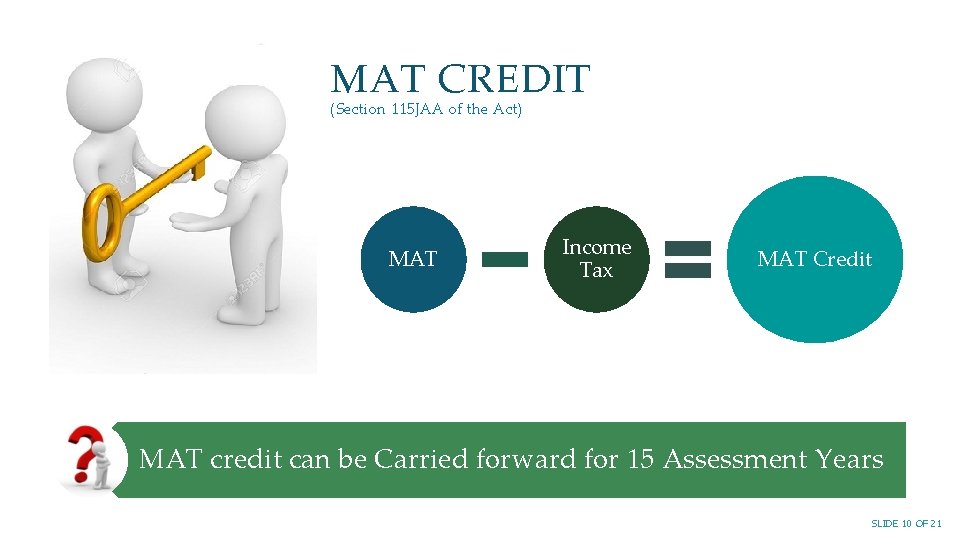 MAT CREDIT
(Section 115JAA of the Act)

MAT

Income Tax

MAT Credit

MAT credit can be Carried forward for 15 Assessment Years

SLIDE 10 OF 21